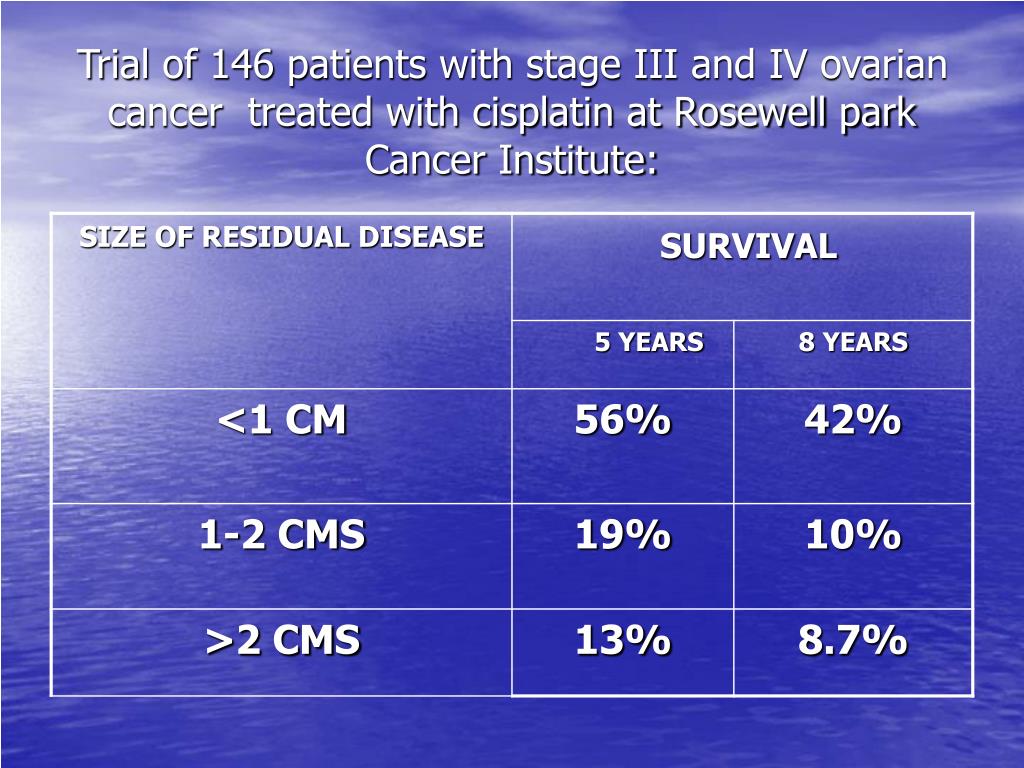 Trial of 146 patients with stage III and IV ovarian cancer treated with cisplatin at Rosewell park Cancer Institute:

| SIZE OF RESIDUAL DISEASE | SURVIVAL | |
|---|---|---|
| | 5 YEARS | 8 YEARS |
| <1 CM | 56% | 42% |
| 1-2 CMS | 19% | 10% |
| >2 CMS | 13% | 8.7% |